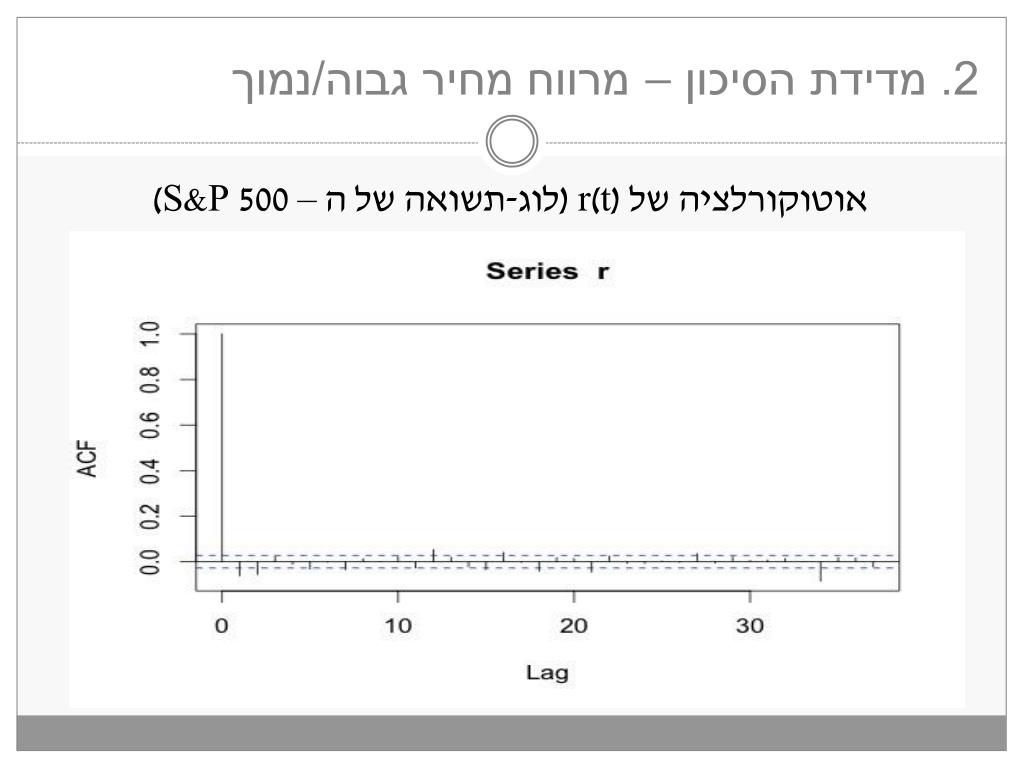 2. מדידת הסיכון – מרווח מחיר גבוה/נמוך

אוטוקורלציה של r(t) (לוג-תשואה של ה – S&P 500)

Series r

ACF

1.0
0.8
0.6
0.4
0.2
0.0

0
10
20
30

Lag